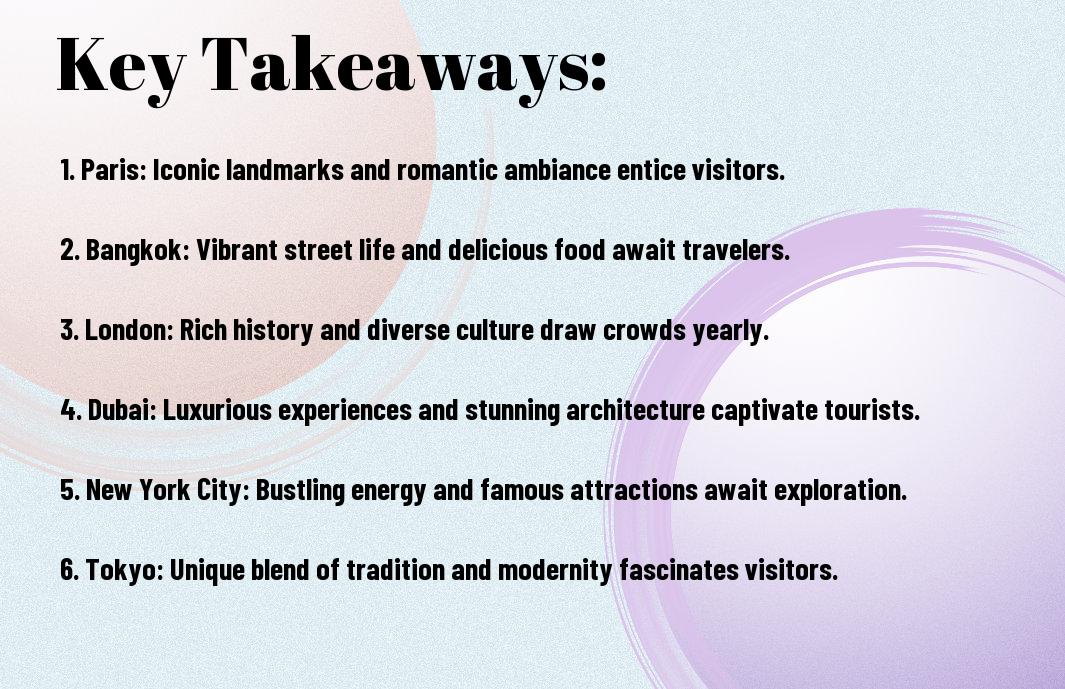 Key Takeaways:

1. Paris: Iconic landmarks and romantic ambiance entice visitors.

2. Bangkok: Vibrant street life and delicious food await travelers.

3. London: Rich history and diverse culture draw crowds yearly.

4. Dubai: Luxurious experiences and stunning architecture captivate tourists.

5. New York City: Bustling energy and famous attractions await exploration.

6. Tokyo: Unique blend of tradition and modernity fascinates visitors.